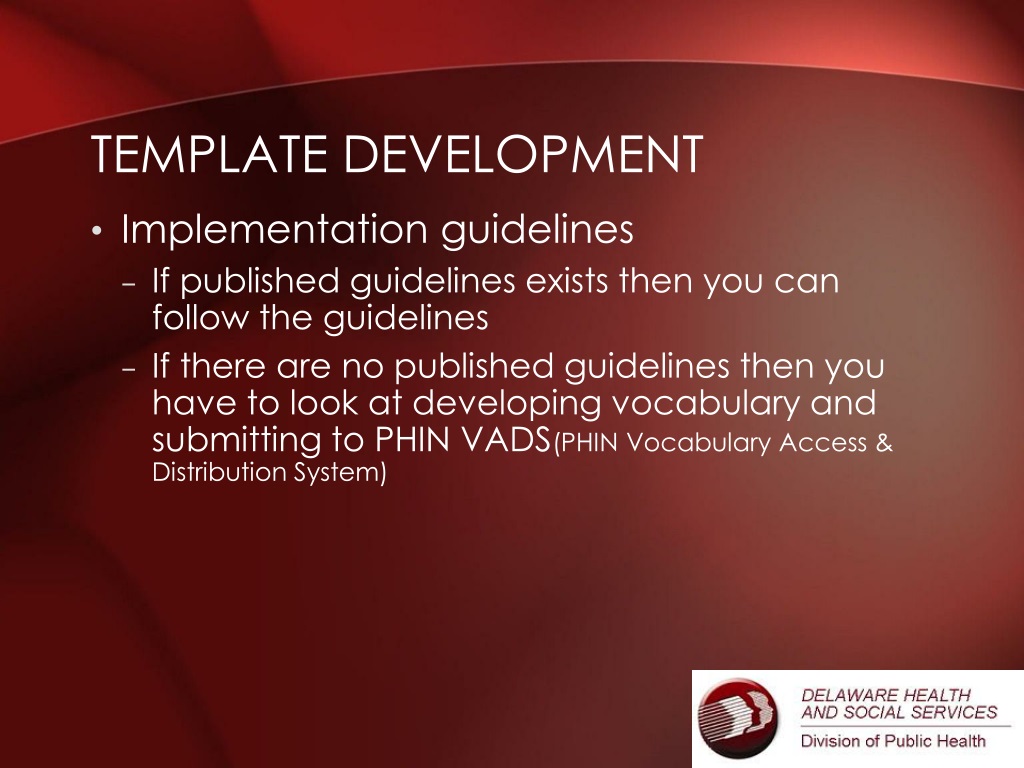 TEMPLATE DEVELOPMENT

• Implementation guidelines

– If published guidelines exists then you can follow the guidelines

– If there are no published guidelines then you have to look at developing vocabulary and submitting to PHIN VADS(PHIN Vocabulary Access & Distribution System)

DELAWARE HEALTH AND SOCIAL SERVICES

Division of Public Health